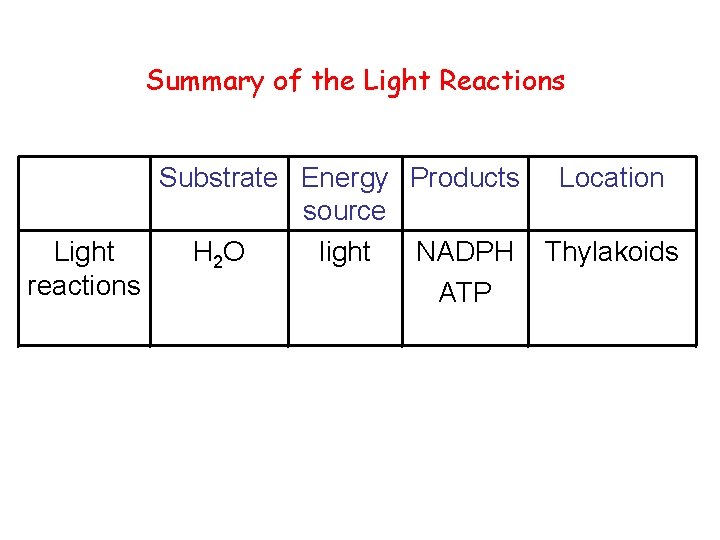 Summary of the Light Reactions

| | Substrate | Energy source | Products | Location |
|---|---|---|---|---|
| Light reactions | $H_2O$ | light | NADPH ATP | Thylakoids |